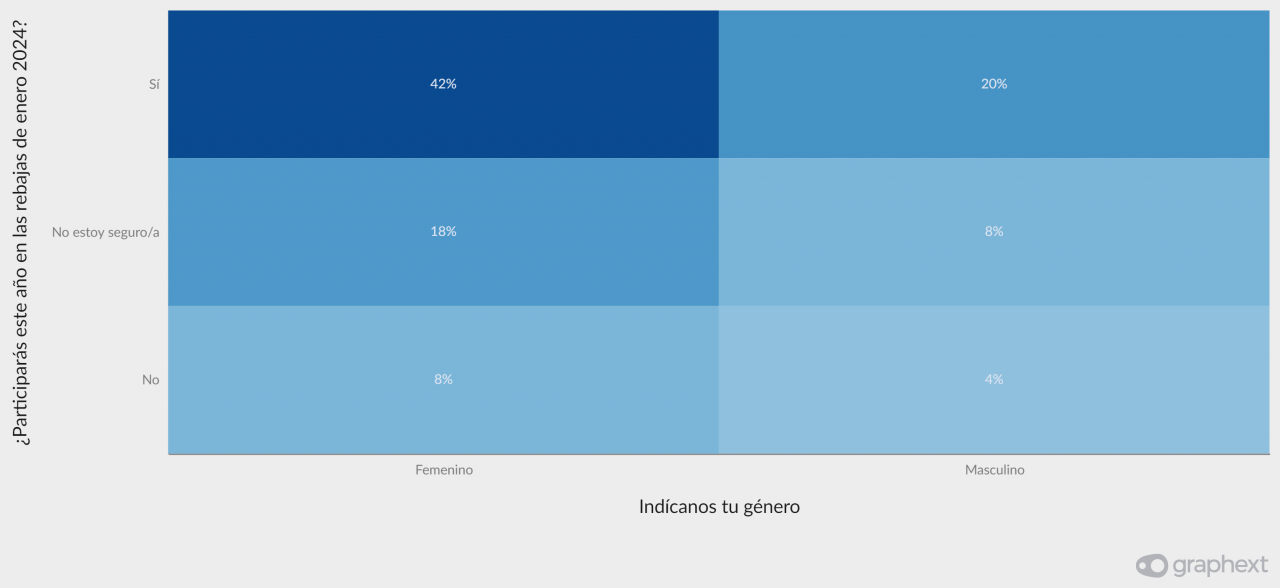 ¿Participarás este año en las rebajas de enero 2024?

| | Femenino | Masculino |
|---|---|---|
| Sí | 42% | 20% |
| No estoy seguro/a | 18% | 8% |
| No | 8% | 4% |

Indícanos tu género

graphext